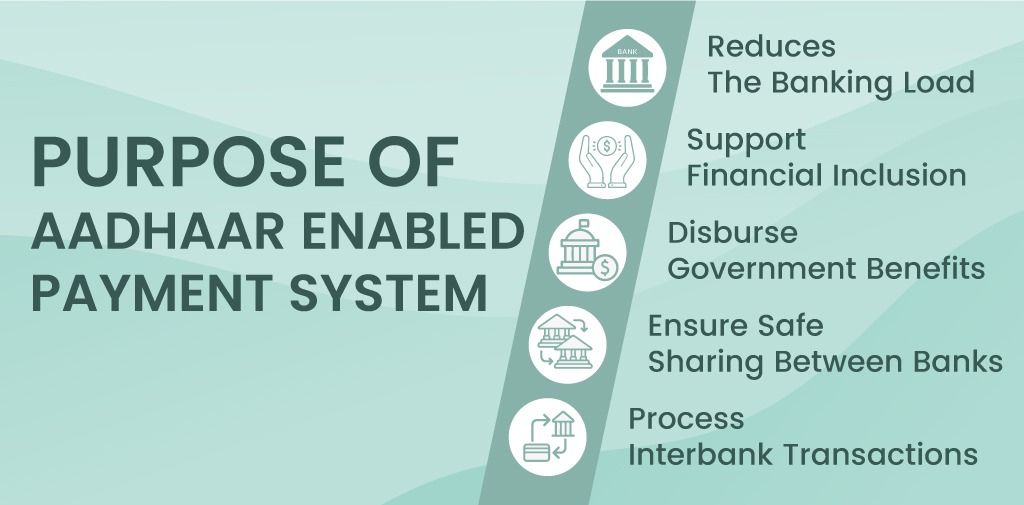 PURPOSE OF AADHAAR ENABLED PAYMENT SYSTEM

BANK

Reduces
The Banking Load

Support
Financial Inclusion

Disburse
Government Benefits

Ensure Safe
Sharing Between Banks

Process
Interbank Transactions